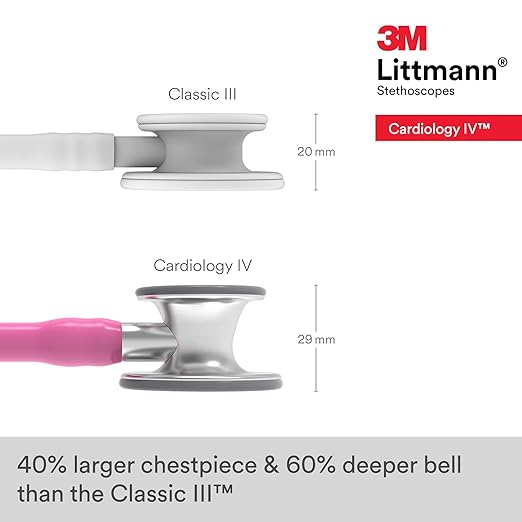 3M
Littmann®
Stethoscopes

Cardiology IV™

Classic III

20 mm

Cardiology IV

29 mm

40% larger chestpiece & 60% deeper bell than the Classic III™